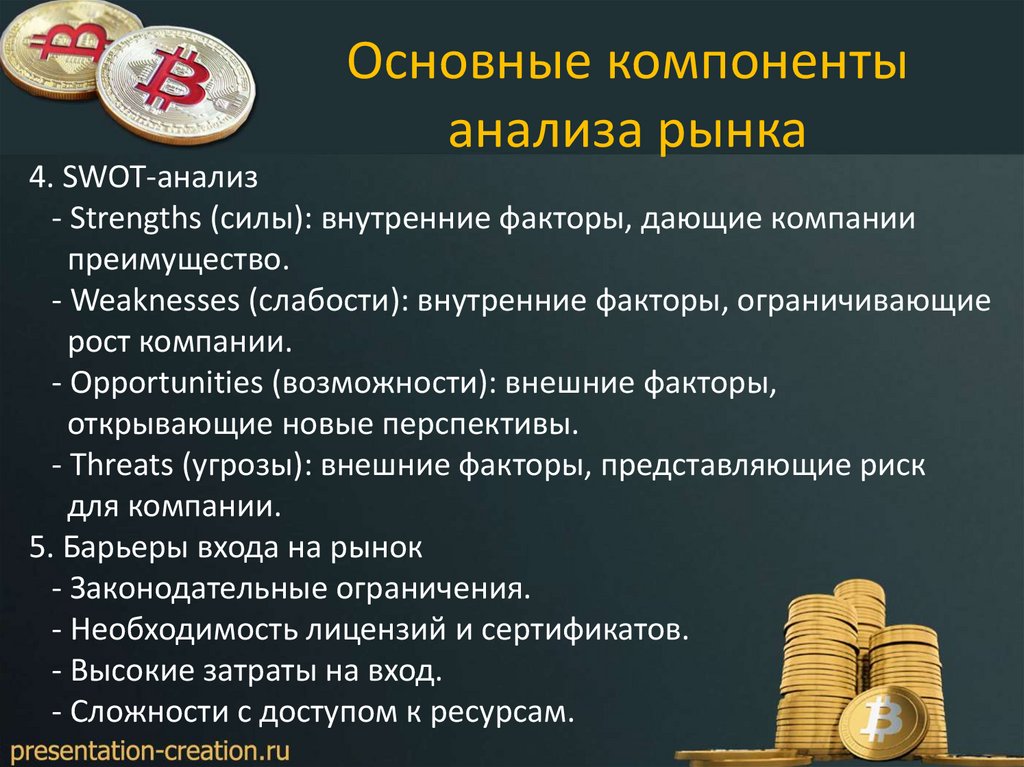 Основные компоненты анализа рынка

4. SWOT-анализ
- Strengths (силы): внутренние факторы, дающие компании преимущество.
- Weaknesses (слабости): внутренние факторы, ограничивающие рост компании.
- Opportunities (возможности): внешние факторы, открывающие новые перспективы.
- Threats (угрозы): внешние факторы, представляющие риск для компании.
5. Барьеры входа на рынок
- Законодательные ограничения.
- Необходимость лицензий и сертификатов.
- Высокие затраты на вход.
- Сложности с доступом к ресурсам.

presentation-creation.ru